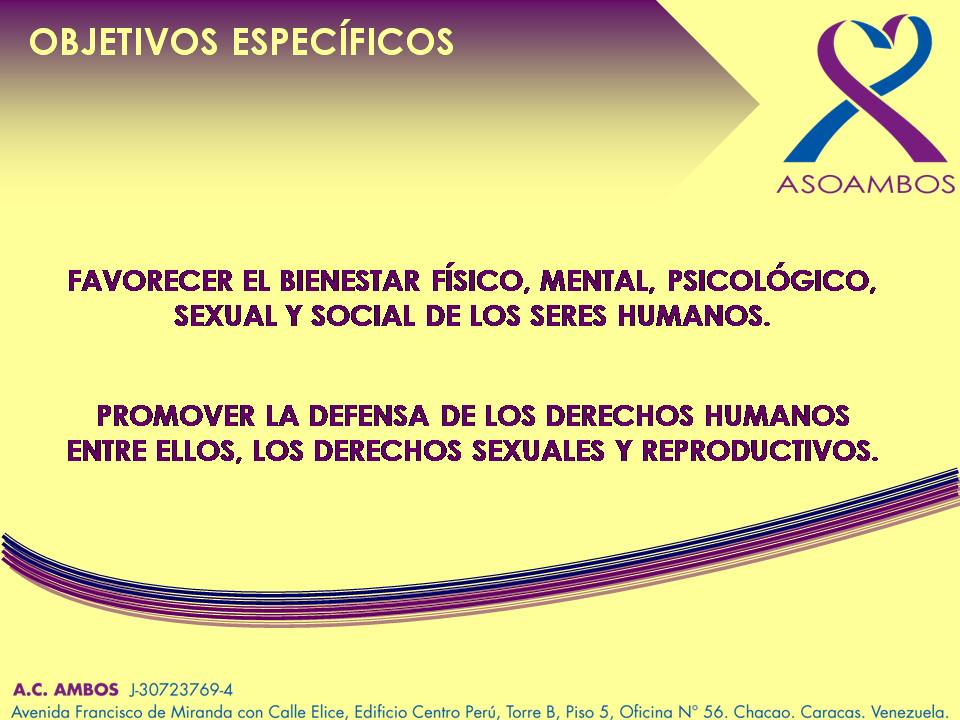 OBJETIVOS ESPECÍFICOS

ASOAMBOS

FAVORECER EL BIENESTAR FÍSICO, MENTAL, PSICOLÓGICO, SEXUAL Y SOCIAL DE LOS SERES HUMANOS.

PROMOVER LA DEFENSA DE LOS DERECHOS HUMANOS ENTRE ELLOS, LOS DERECHOS SEXUALES Y REPRODUCTIVOS.

A.C. AMBOS J-30723769-4
Avenida Francisco de Miranda con Calle Elice, Edificio Centro Perú, Torre B, Piso 5, Oficina N° 56. Chacao. Caracas. Venezuela.